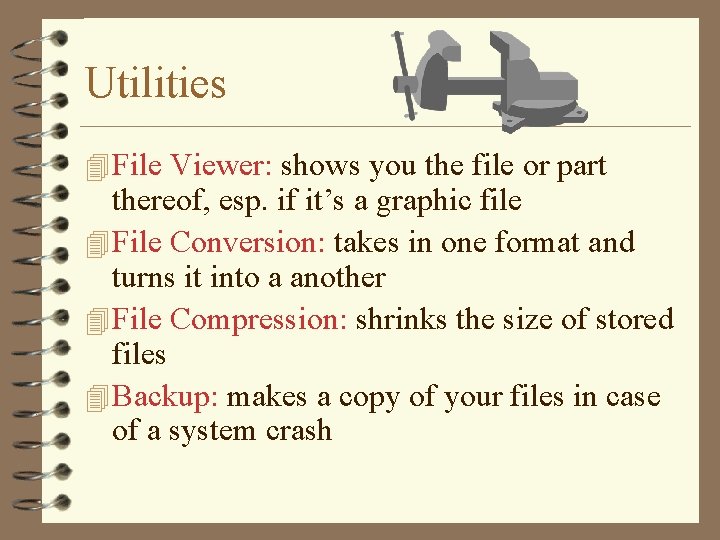 Utilities

File Viewer: shows you the file or part thereof, esp. if it's a graphic file

File Conversion: takes in one format and turns it into a another

File Compression: shrinks the size of stored files

Backup: makes a copy of your files in case of a system crash